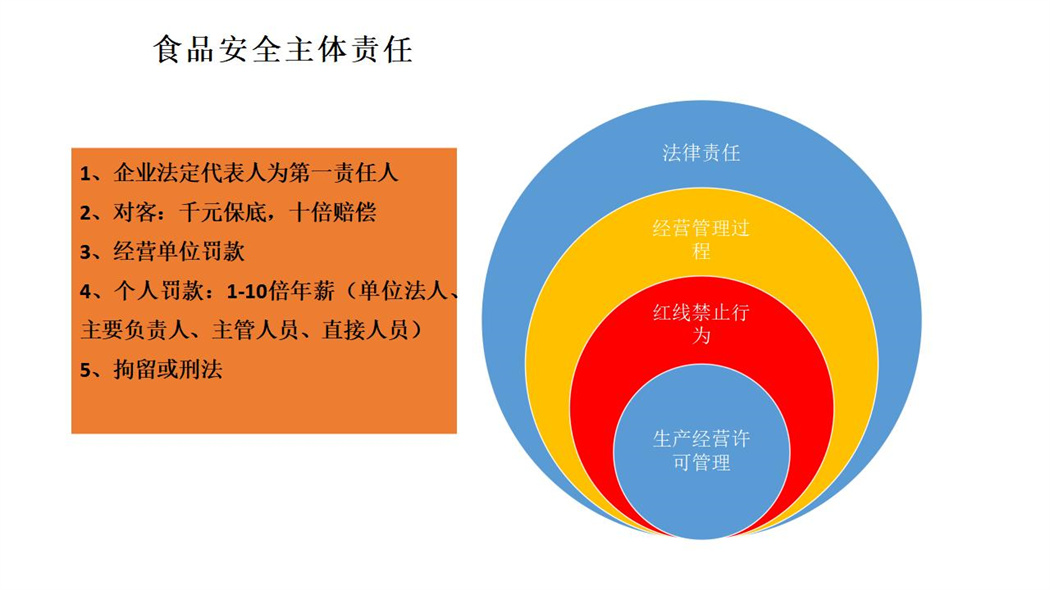 食品安全主体责任

1、企业法定代表人为第一责任人
2、对客：千元保底，十倍赔偿
3、经营单位罚款
4、个人罚款：1-10倍年薪（单位法人、主要负责人、主管人员、直接人员）
5、拘留或刑法

法律责任

经营管理过程

红线禁止行为

生产经营许可管理